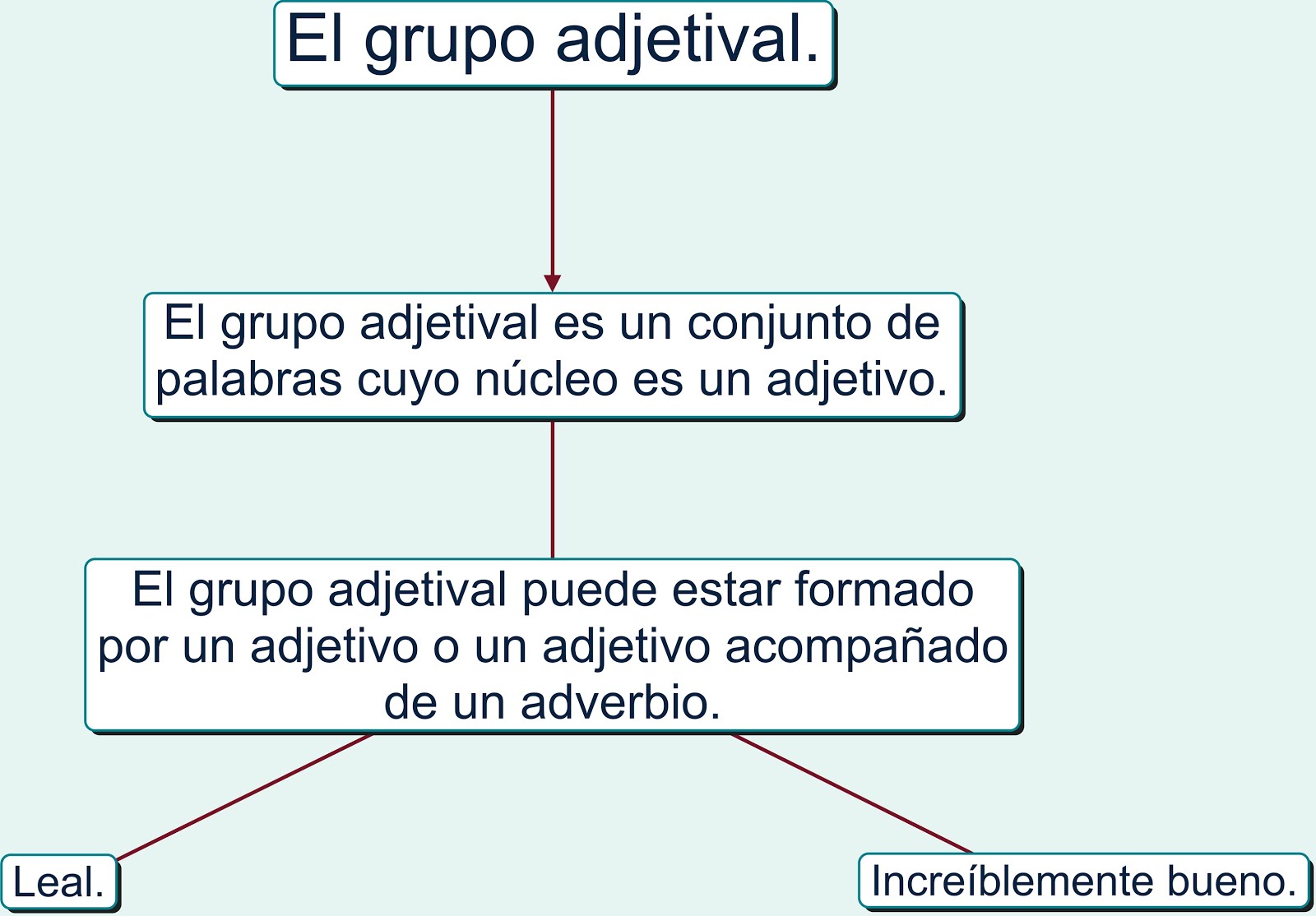 El grupo adjetival.

El grupo adjetival es un conjunto de palabras cuyo núcleo es un adjetivo.

El grupo adjetival puede estar formado por un adjetivo o un adjetivo acompañado de un adverbio.

Leal.

Increíblemente bueno.